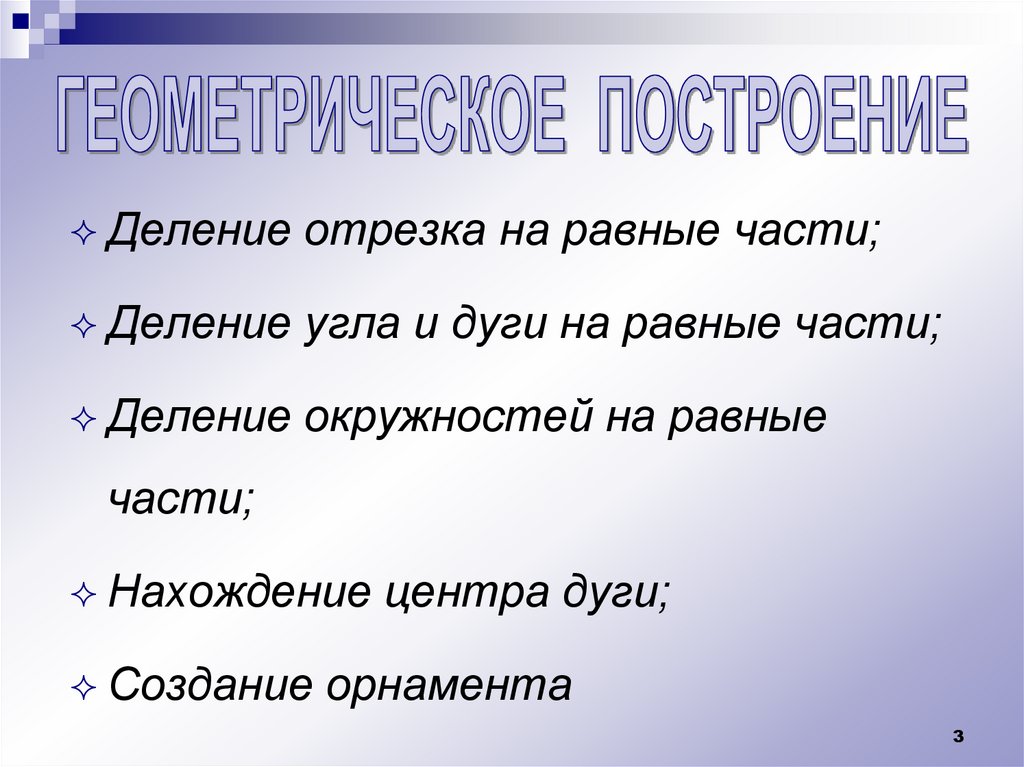 ГЕОМЕТРИЧЕСКОЕ ПОСТРОЕНИЕ

✧ Деление отрезка на равные части;

✧ Деление угла и дуги на равные части;

✧ Деление окружностей на равные части;

✧ Нахождение центра дуги;

✧ Создание орнамента

3